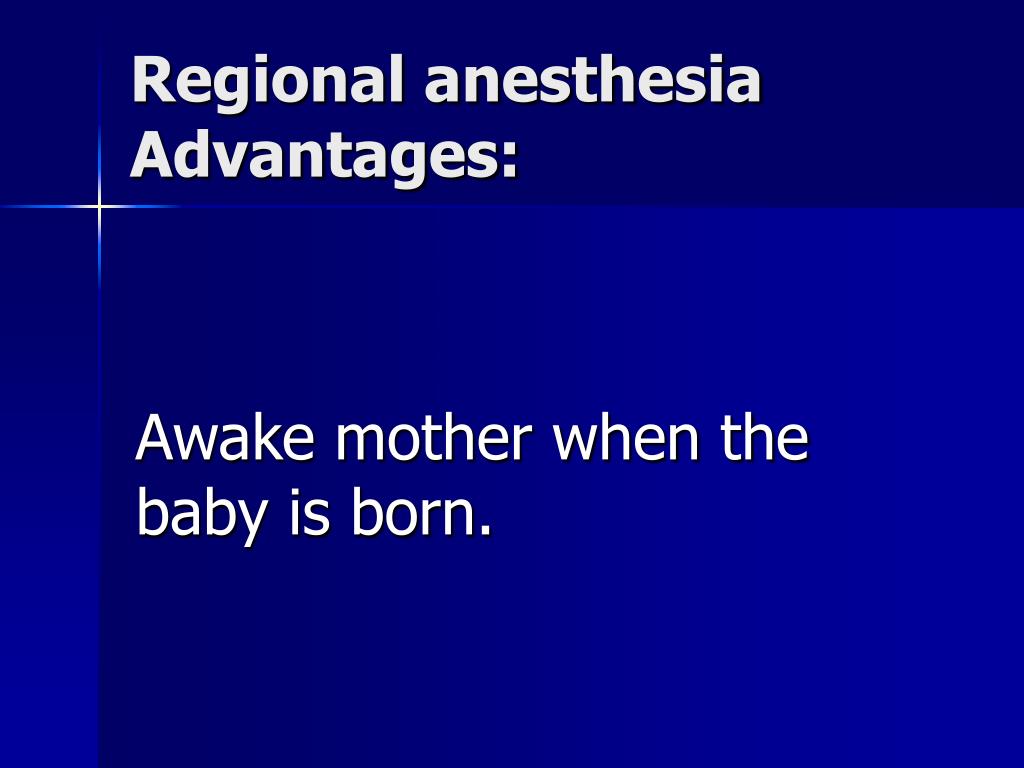 Regional anesthesia
Advantages:

Awake mother when the baby is born.